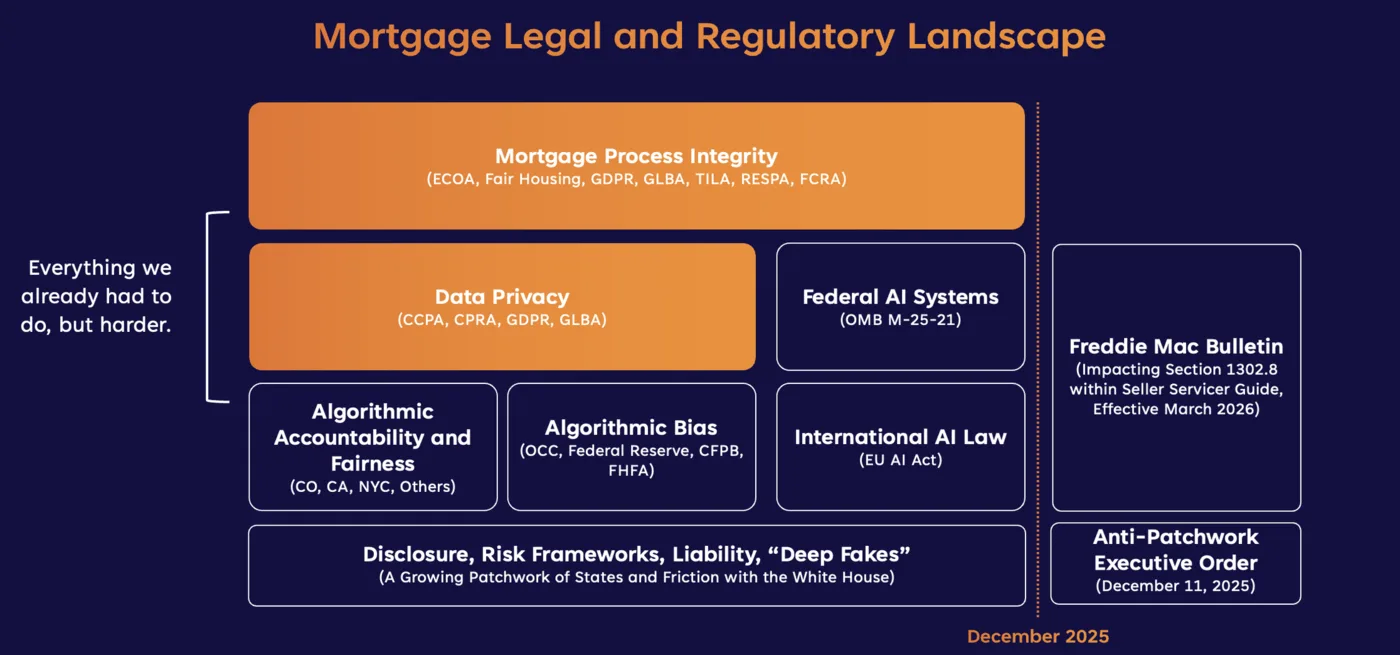 Mortgage Legal and Regulatory Landscape

Everything we already had to do, but harder.

Mortgage Process Integrity
(ECOA, Fair Housing, GDPR, GLBA, TILA, RESPA, FCRA)

Data Privacy
(CCPA, CPRA, GDPR, GLBA)

Federal AI Systems
(OMB M-25-21)

Algorithmic Accountability and Fairness
(CO, CA, NYC, Others)

Algorithmic Bias
(OCC, Federal Reserve, CFPB, FHFA)

International AI Law
(EU AI Act)

Disclosure, Risk Frameworks, Liability, "Deep Fakes"
(A Growing Patchwork of States and Friction with the White House)

Freddie Mac Bulletin
(Impacting Section 1302.8 within Seller Servicer Guide, Effective March 2026)

Anti-Patchwork Executive Order
(December 11, 2025)

December 2025